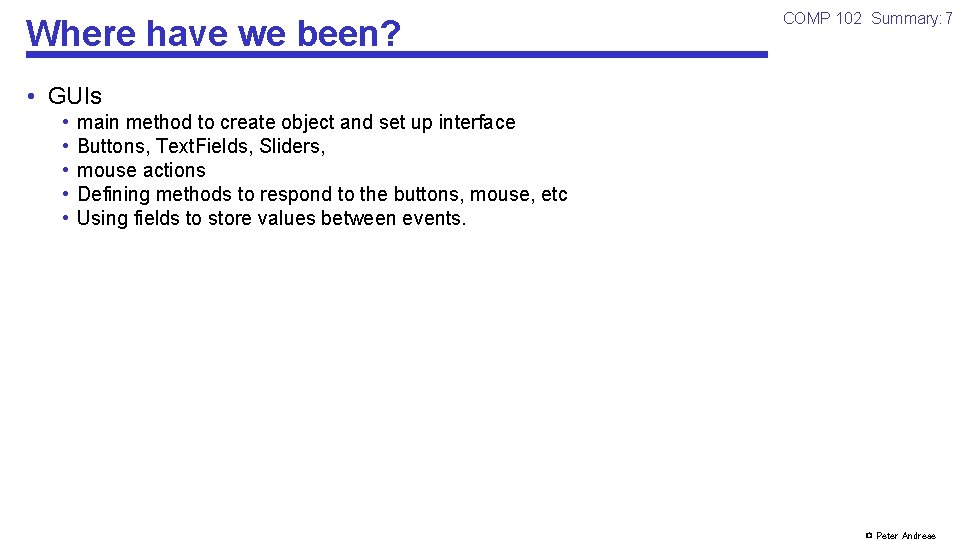 Where have we been?

COMP 102 Summary: 7

• GUIs
  • main method to create object and set up interface
  • Buttons, TextFields, Sliders,
  • mouse actions
  • Defining methods to respond to the buttons, mouse, etc
  • Using fields to store values between events.

© Peter Andreae